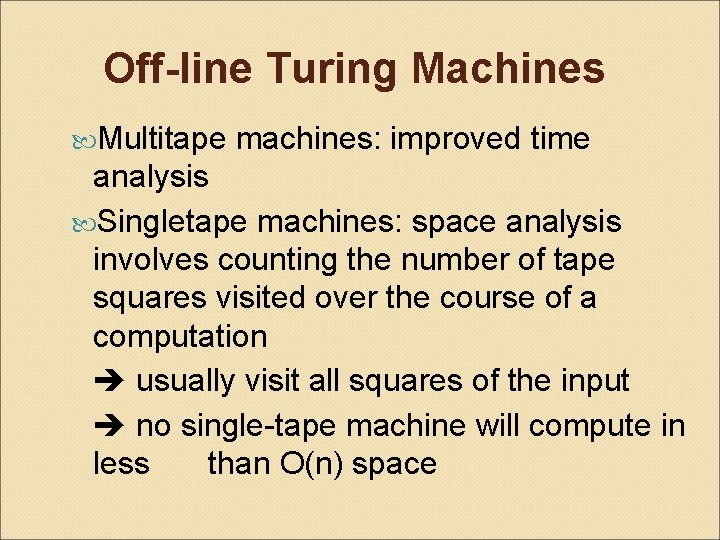 Off-line Turing Machines

Multitape machines: improved time analysis

Singletape machines: space analysis involves counting the number of tape squares visited over the course of a computation

➔ usually visit all squares of the input

➔ no single-tape machine will compute in less than O(n) space